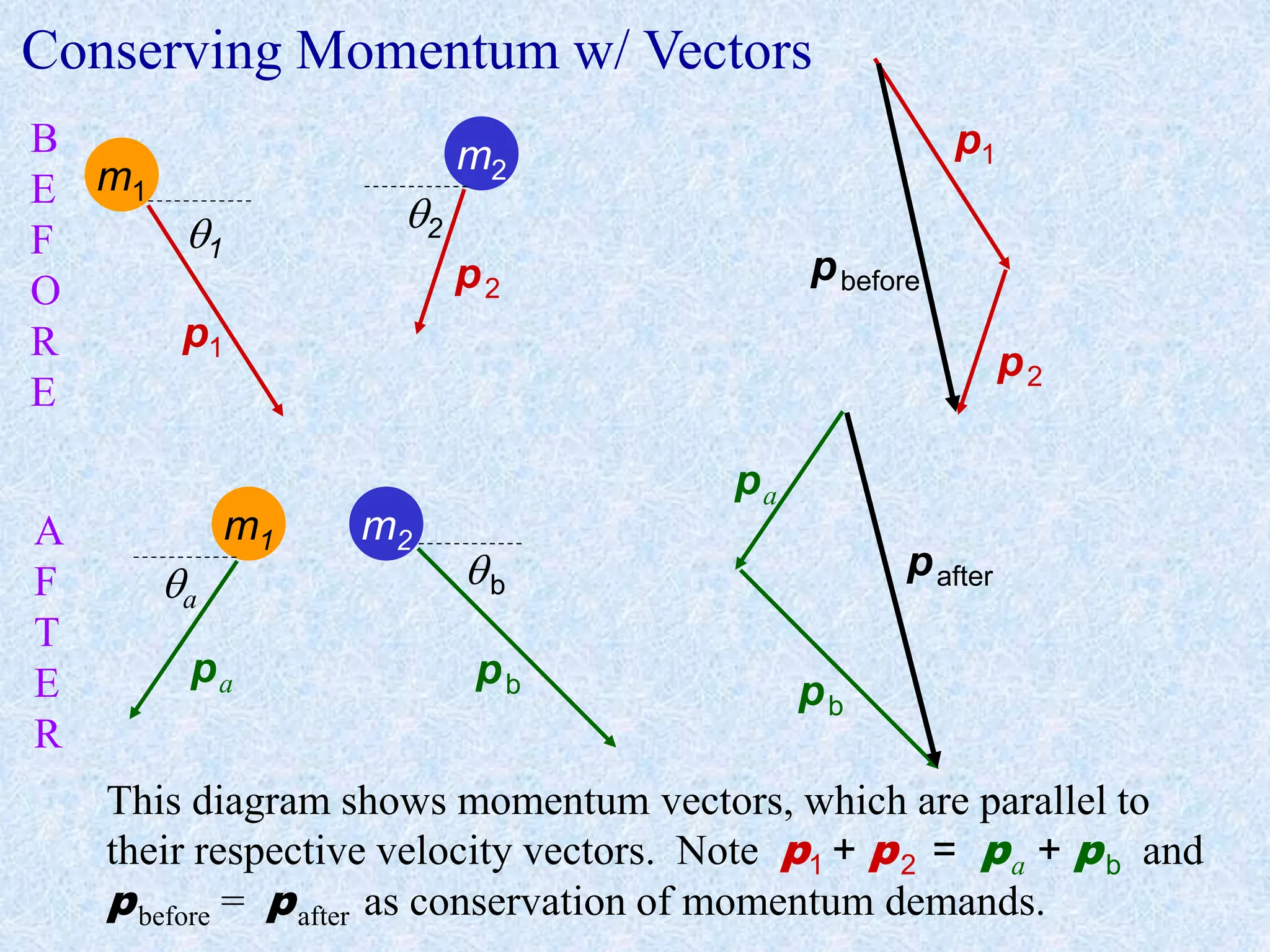 Conserving Momentum w/ Vectors

B
E
F
O
R
E

$m_1$

$\theta_1$

$p_1$

$m_2$

$\theta_2$

$p_2$

$p_1$

$p_{before}$

$p_2$

A
F
T
E
R

$m_1$

$\theta_a$

$p_a$

$m_2$

$\theta_b$

$p_b$

$p_a$

$p_{after}$

$p_b$

This diagram shows momentum vectors, which are parallel to their respective velocity vectors. Note $p_1 + p_2 = p_a + p_b$ and $p_{before} = p_{after}$ as conservation of momentum demands.